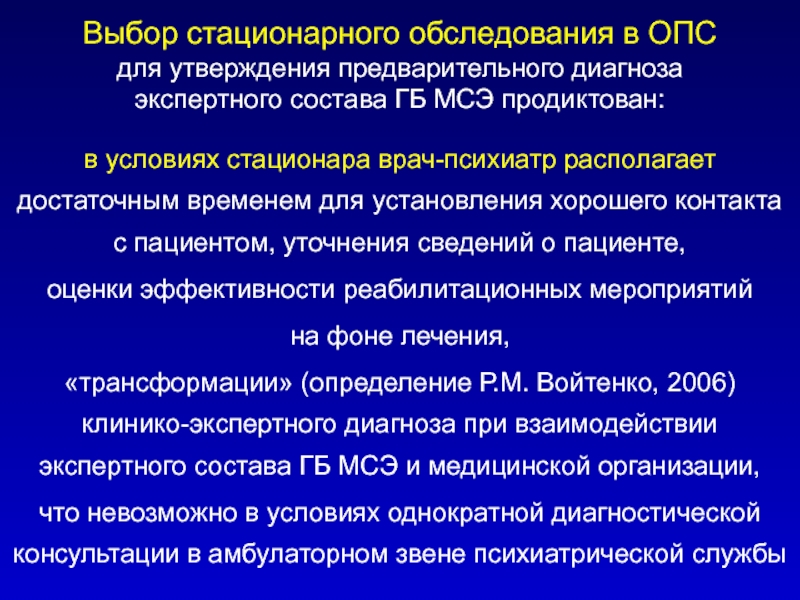 Выбор стационарного обследования в ОПС
для утверждения предварительного диагноза
экспертного состава ГБ МСЭ продиктован:

в условиях стационара врач-психиатр располагает
достаточным временем для установления хорошего контакта
с пациентом, уточнения сведений о пациенте,
оценки эффективности реабилитационных мероприятий
на фоне лечения,
«трансформации» (определение Р.М. Войтенко, 2006)
клинико-экспертного диагноза при взаимодействии
экспертного состава ГБ МСЭ и медицинской организации,
что невозможно в условиях однократной диагностической
консультации в амбулаторном звене психиатрической службы